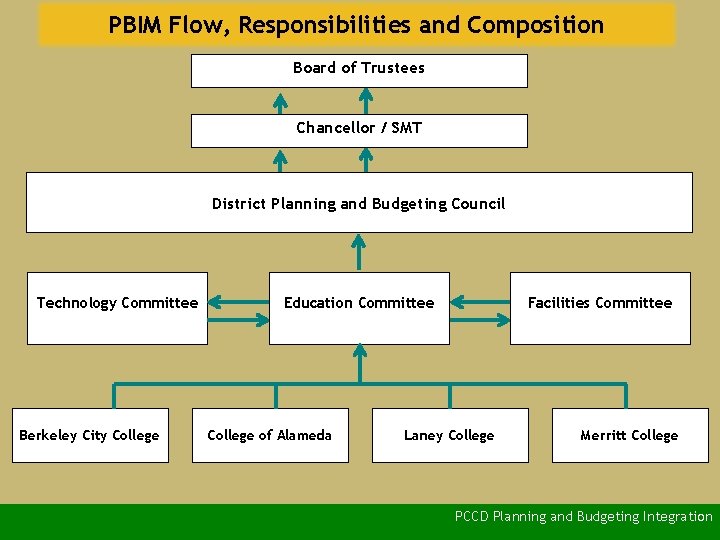 PBIM Flow, Responsibilities and Composition

Board of Trustees

Chancellor / SMT

District Planning and Budgeting Council

Technology Committee

Education Committee

Facilities Committee

Berkeley City College

College of Alameda

Laney College

Merritt College

PCCD Planning and Budgeting Integration